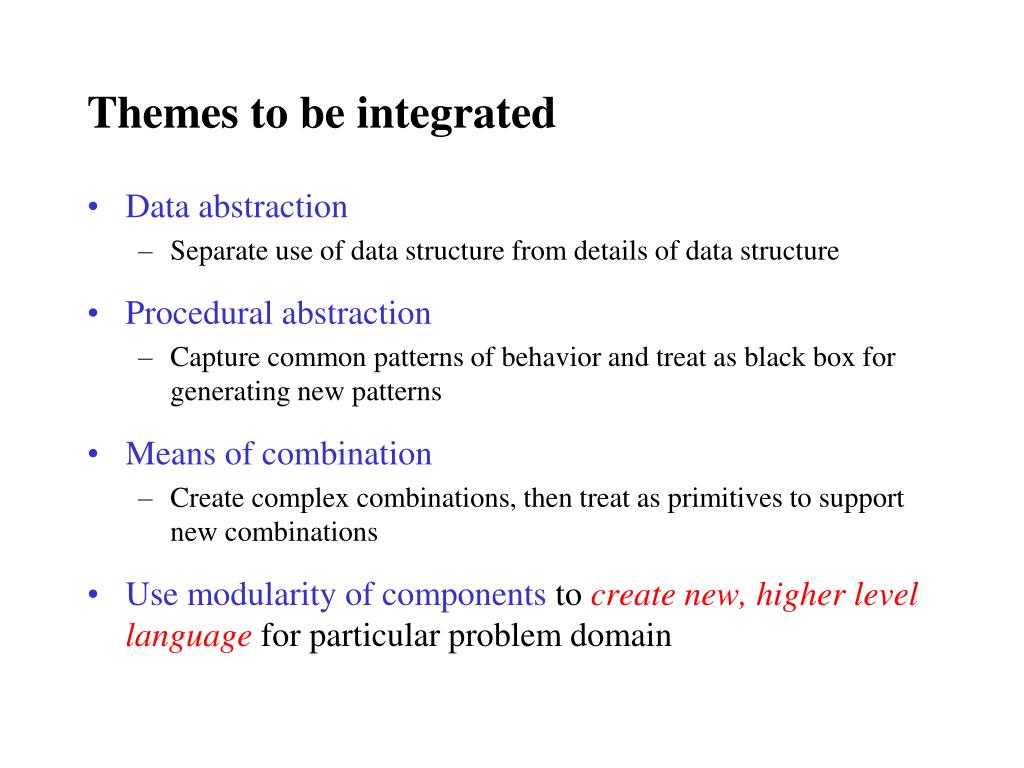 Themes to be integrated

• Data abstraction
– Separate use of data structure from details of data structure

• Procedural abstraction
– Capture common patterns of behavior and treat as black box for generating new patterns

• Means of combination
– Create complex combinations, then treat as primitives to support new combinations

• Use modularity of components to create new, higher level language for particular problem domain